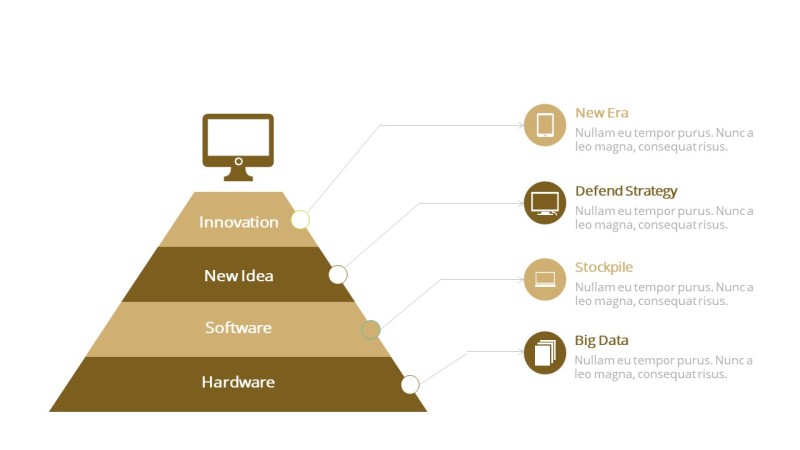 Innovation
New Idea
Software
Hardware

New Era
Nullam eu tempor purus. Nunc a leo magna, consequat risus.

Defend Strategy
Nullam eu tempor purus. Nunc a leo magna, consequat risus.

Stockpile
Nullam eu tempor purus. Nunc a leo magna, consequat risus.

Big Data
Nullam eu tempor purus. Nunc a leo magna, consequat risus.